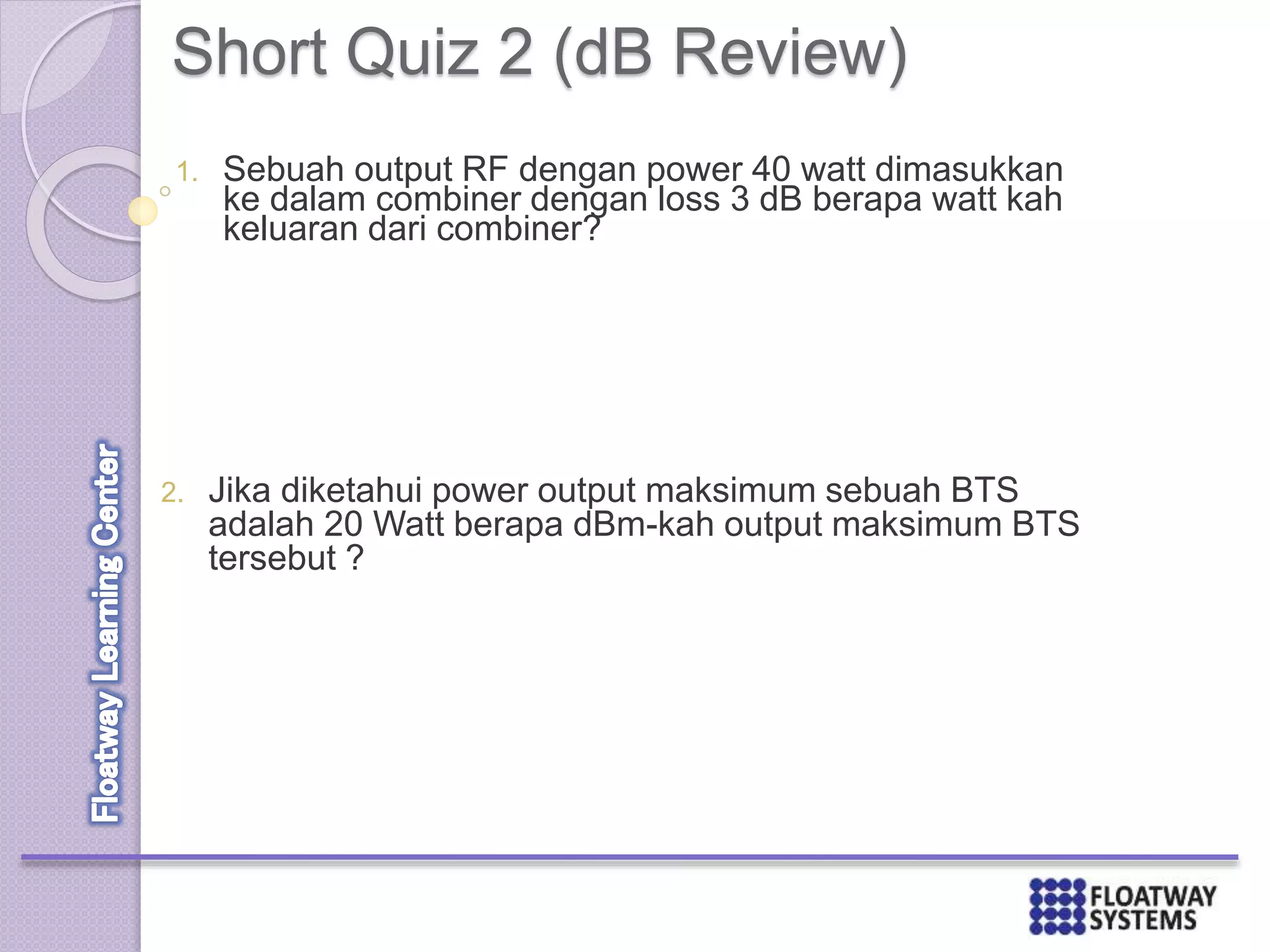 Short Quiz 2 (dB Review)

1. Sebuah output RF dengan power 40 watt dimasukkan ke dalam combiner dengan loss 3 dB berapa watt kah keluaran dari combiner?

2. Jika diketahui power output maksimum sebuah BTS adalah 20 Watt berapa dBm-kah output maksimum BTS tersebut ?

Floatway Learning Center

FLOATWAY SYSTEMS